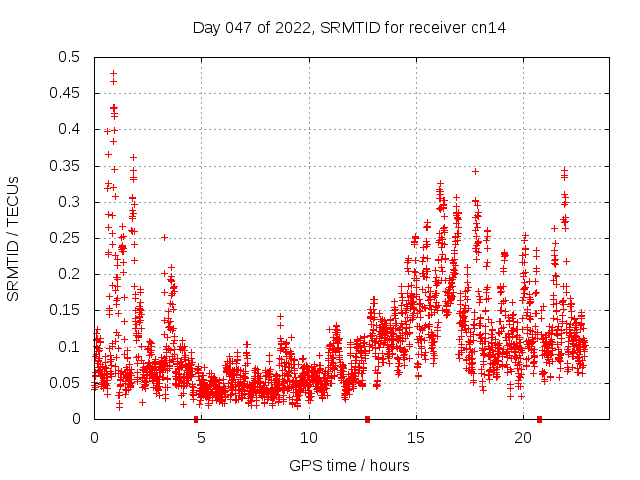 Day 047 of 2022, SRMTID for receiver cn14

SRMTID / TECUs

0.5
0.45
0.4
0.35
0.3
0.25
0.2
0.15
0.1
0.05
0

0
5
10
15
20

GPS time / hours